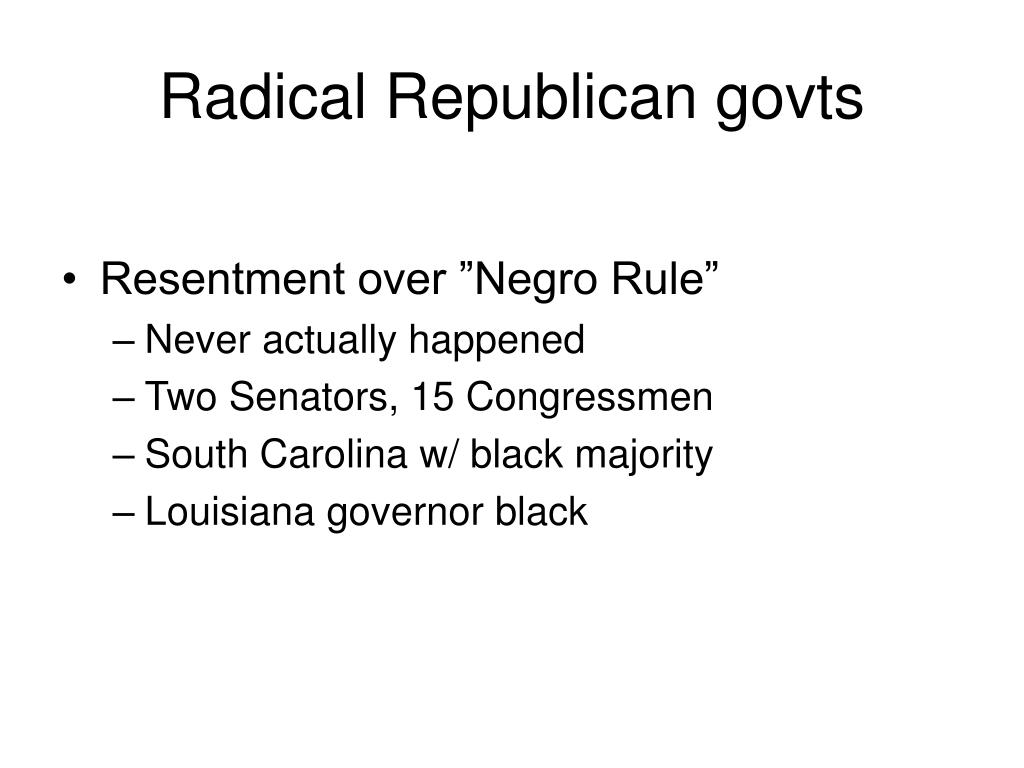 Radical Republican govts

• Resentment over ”Negro Rule”
– Never actually happened
– Two Senators, 15 Congressmen
– South Carolina w/ black majority
– Louisiana governor black